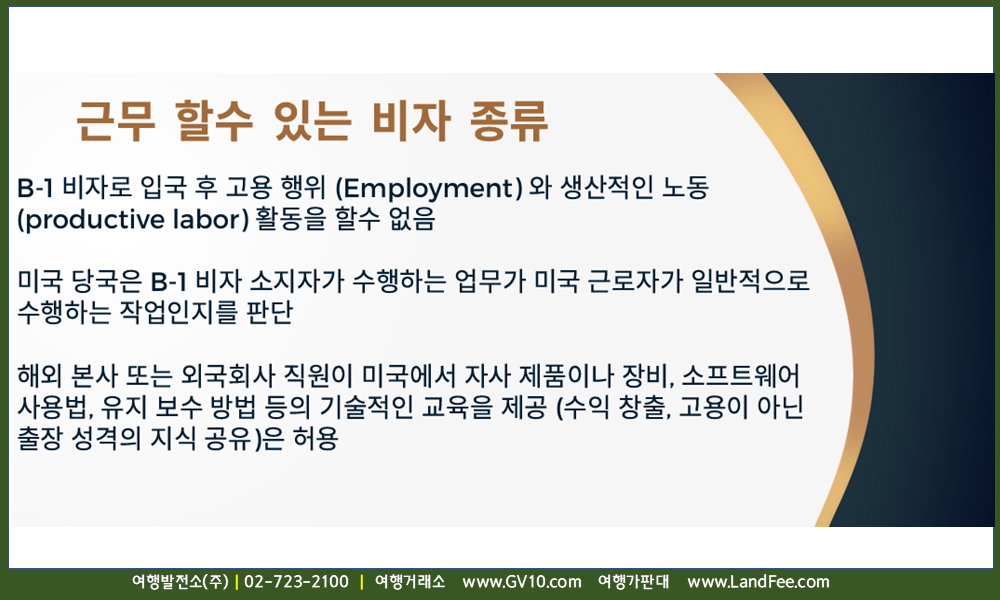 근무 할수 있는 비자 종류

B-1 비자로 입국 후 고용 행위 (Employment) 와 생산적인 노동 (productive labor) 활동을 할수 없음

미국 당국은 B-1 비자 소지자가 수행하는 업무가 미국 근로자가 일반적으로 수행하는 작업인지를 판단

해외 본사 또는 외국회사 직원이 미국에서 자사 제품이나 장비, 소프트웨어 사용법, 유지 보수 방법 등의 기술적인 교육을 제공 (수익 창출, 고용이 아닌 출장 성격의 지식 공유)은 허용

여행발전소(주) | 02-723-2100 | 여행거래소 www.GV10.com 여행가판대 www.LandFee.com